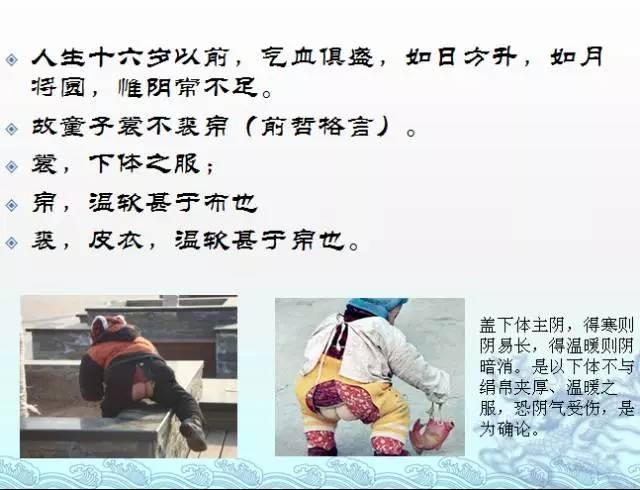 人生十六岁以前，气血俱盛，如日方升，如月将圆，惟阴常不足。

故童子裳不裘帛（前哲格言）。

裳，下体之服；

帛，温软甚于布也

裘，皮衣，温软甚于帛也。

盖下体主阴，得寒则阴易长，得温暖则阴暗消。是以下体不与绢帛夹厚、温暖之服，恐阴气受伤，是为确论。